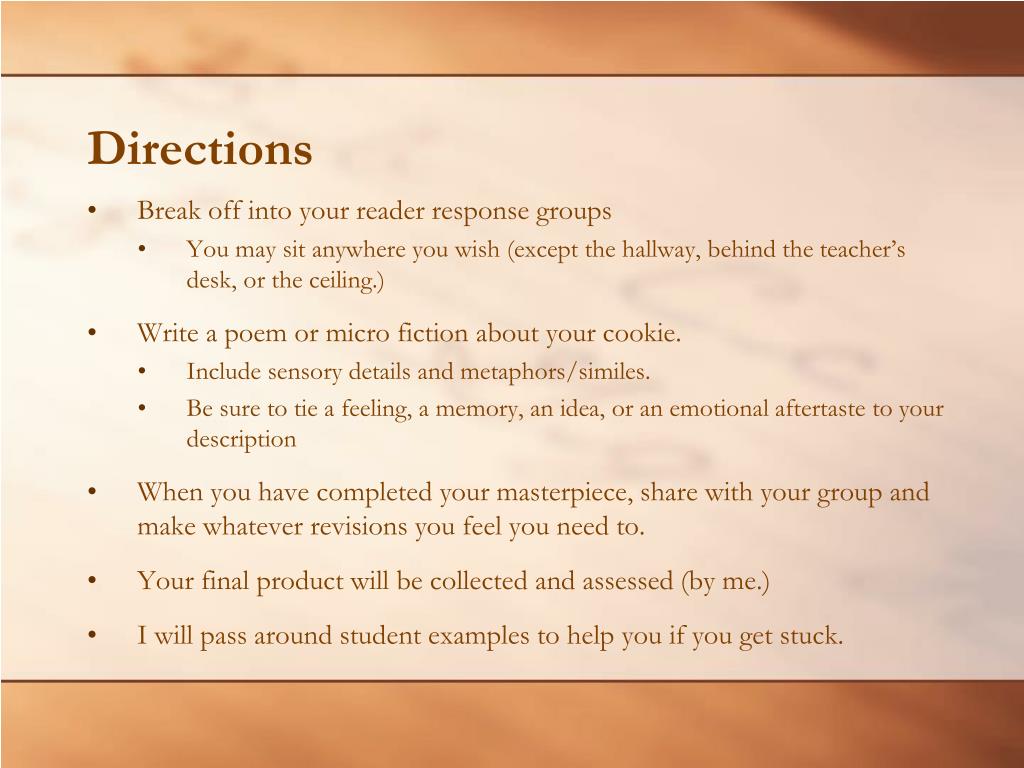 Directions

• Break off into your reader response groups
  • You may sit anywhere you wish (except the hallway, behind the teacher's desk, or the ceiling.)

• Write a poem or micro fiction about your cookie.
  • Include sensory details and metaphors/similes.
  • Be sure to tie a feeling, a memory, an idea, or an emotional aftertaste to your description

• When you have completed your masterpiece, share with your group and make whatever revisions you feel you need to.

• Your final product will be collected and assessed (by me.)

• I will pass around student examples to help you if you get stuck.